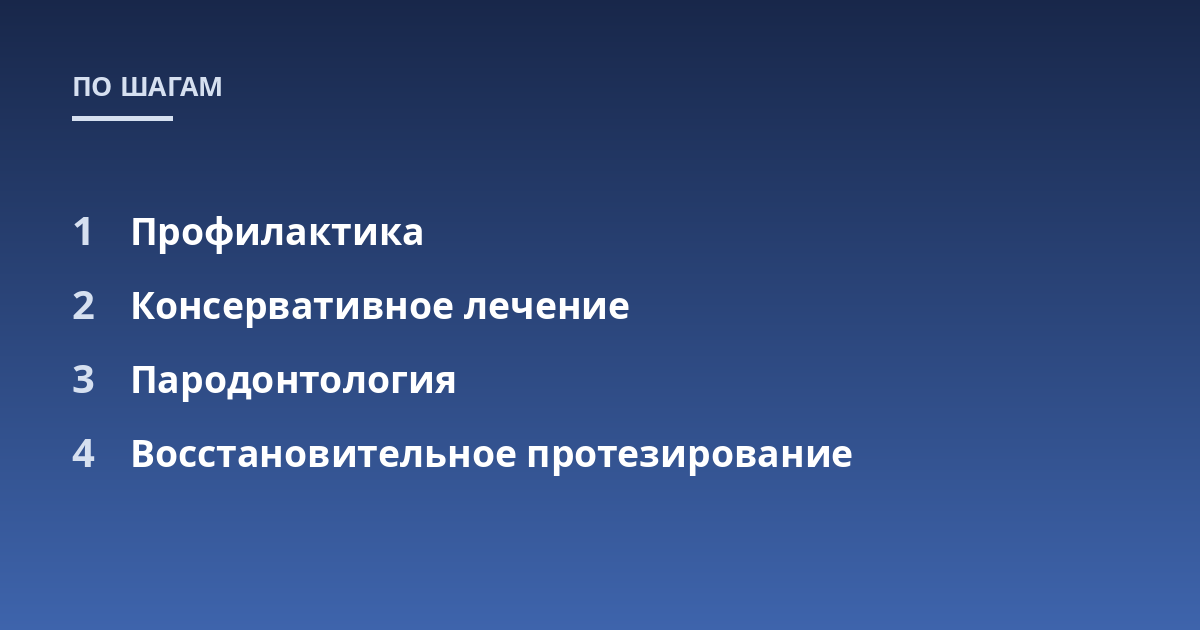 ПО ШАГАМ

1 Профилактика

2 Консервативное лечение

3 Пародонтология

4 Восстановительное протезирование